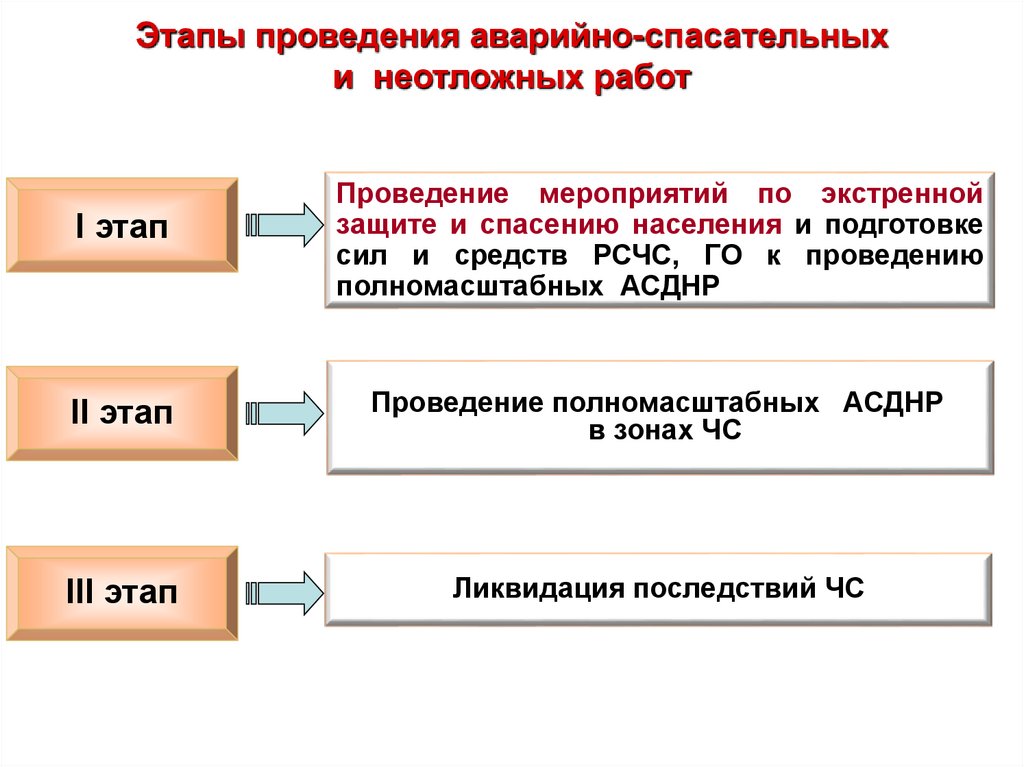 Этапы проведения аварийно-спасательных и неотложных работ

I этап

Проведение мероприятий по экстренной защите и спасению населения и подготовке сил и средств РСЧС, ГО к проведению полномасштабных АСДНР

II этап

Проведение полномасштабных АСДНР в зонах ЧС

III этап

Ликвидация последствий ЧС